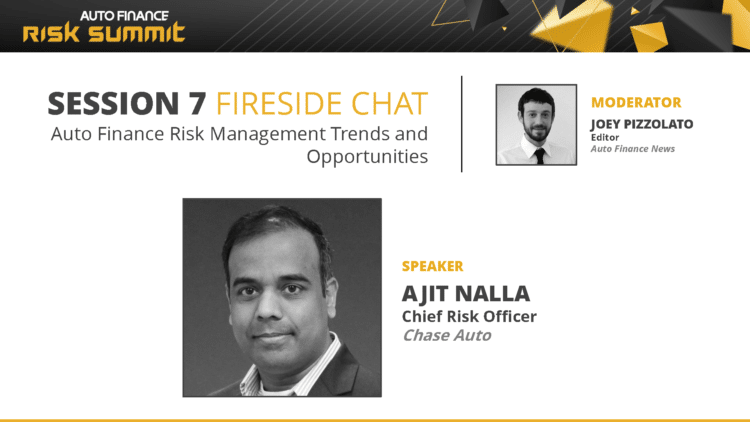 AUTO FINANCE
RISK SUMMIT

SESSION 7 FIRESIDE CHAT
Auto Finance Risk Management Trends and Opportunities

MODERATOR
JOEY PIZZOLATO
Editor
Auto Finance News

SPEAKER
AJIT NALLA
Chief Risk Officer
Chase Auto